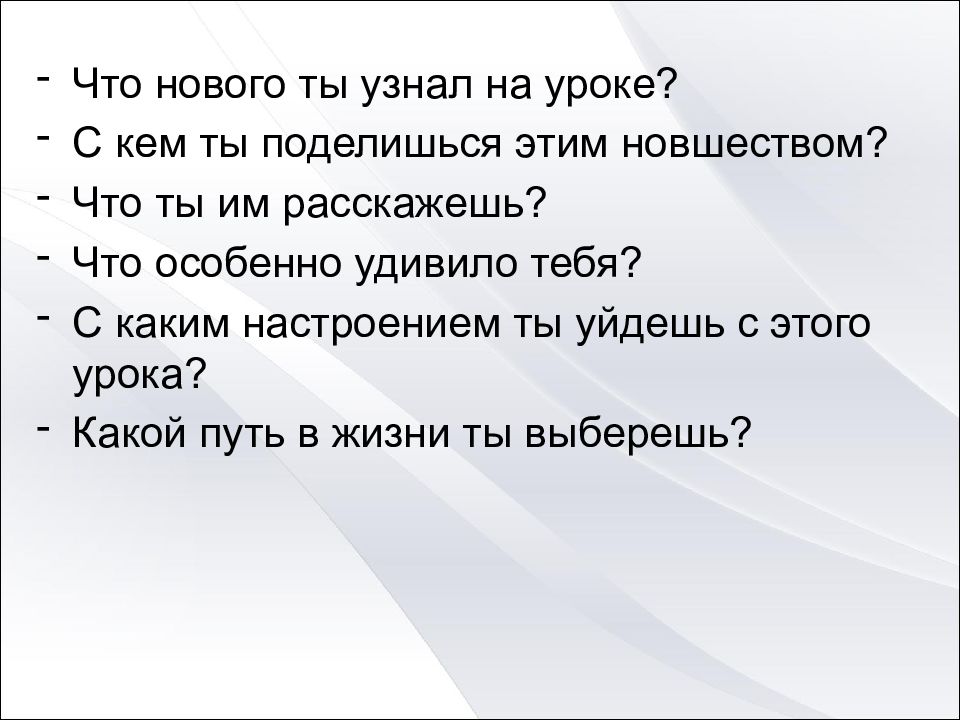 - Что нового ты узнал на уроке?
- С кем ты поделишься этим новшеством?
- Что ты им расскажешь?
- Что особенно удивило тебя?
- С каким настроением ты уйдешь с этого урока?
- Какой путь в жизни ты выберешь?